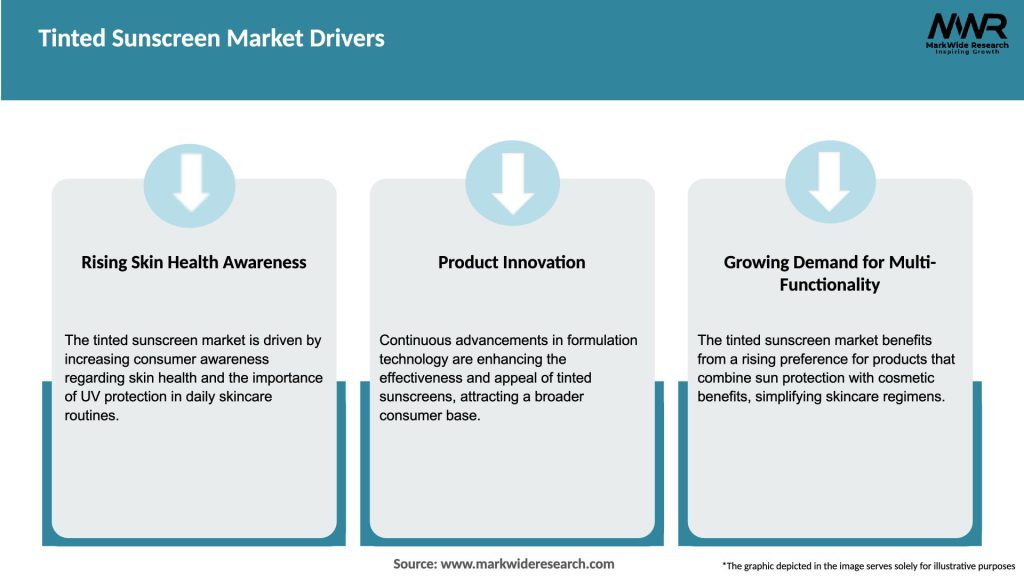 Tinted Sunscreen Market Drivers

MWR
MarkWide Research
Inspiring Growth

Rising Skin Health Awareness

The tinted sunscreen market is driven by increasing consumer awareness regarding skin health and the importance of UV protection in daily skincare routines.

Product Innovation

Continuous advancements in formulation technology are enhancing the effectiveness and appeal of tinted sunscreens, attracting a broader consumer base.

Growing Demand for Multi-Functionality

The tinted sunscreen market benefits from a rising preference for products that combine sun protection with cosmetic benefits, simplifying skincare regimens.

Source: www.markwideresearch.com

*The graphic depicted in the image serves solely for illustrative purposes